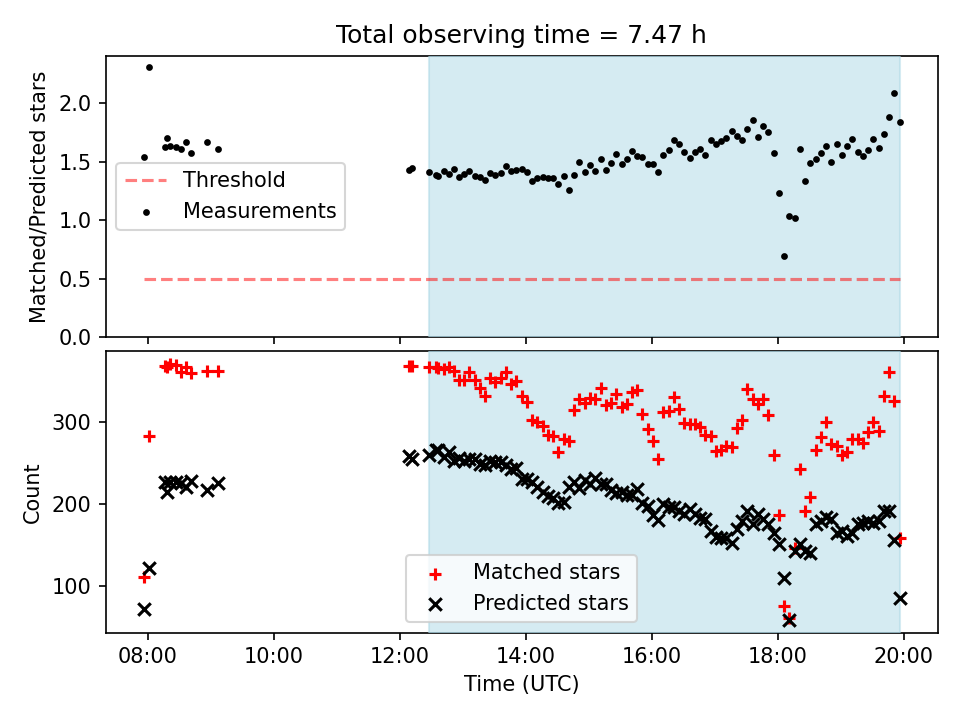 Total observing time = 7.47 h

Matched/Predicted stars

2.0
1.5
1.0
0.5
0.0

Threshold
Measurements

Count

300
200
100

Matched stars
Predicted stars

08:00
10:00
12:00
14:00
16:00
18:00
20:00

Time (UTC)